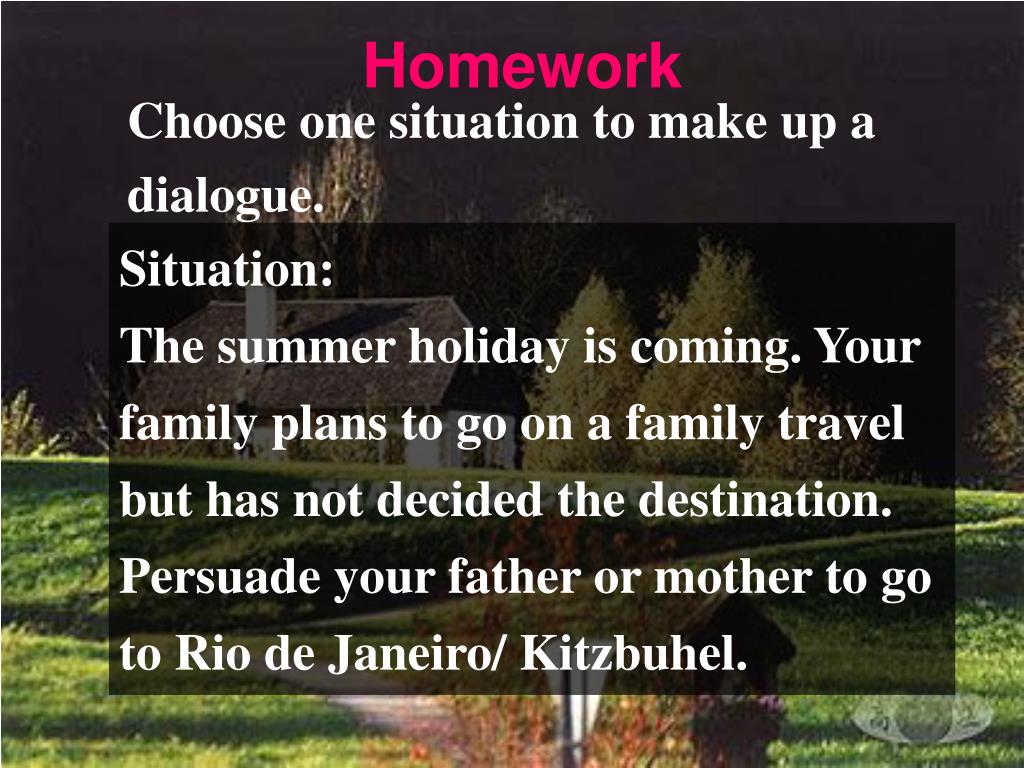 Homework

Choose one situation to make up a dialogue.

Situation:

The summer holiday is coming. Your family plans to go on a family travel but has not decided the destination. Persuade your father or mother to go to Rio de Janeiro/ Kitzbuhel.